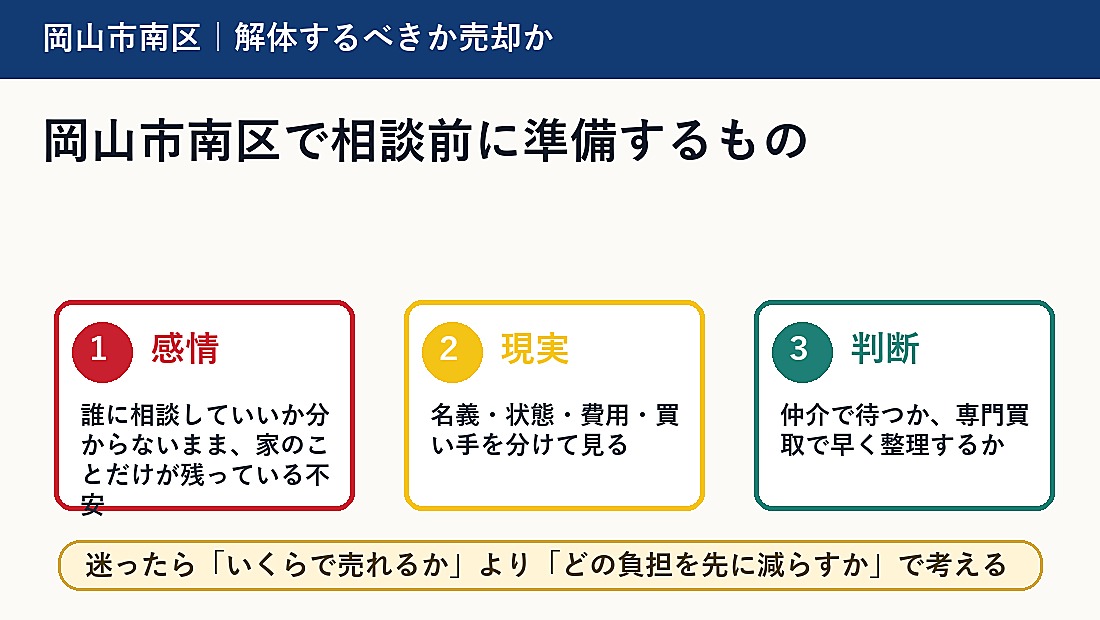 岡山市南区｜解体するべきか売却か

岡山市南区で相談前に準備するもの

1 感情

誰に相談していいか分からないまま、家のことだけが残っている不安

2 現実

名義・状態・費用・買い手を分けて見る

3 判断

仲介で待つか、専門買取で早く整理するか

迷ったら「いくらで売れるか」より「どの負担を先に減らすか」で考える